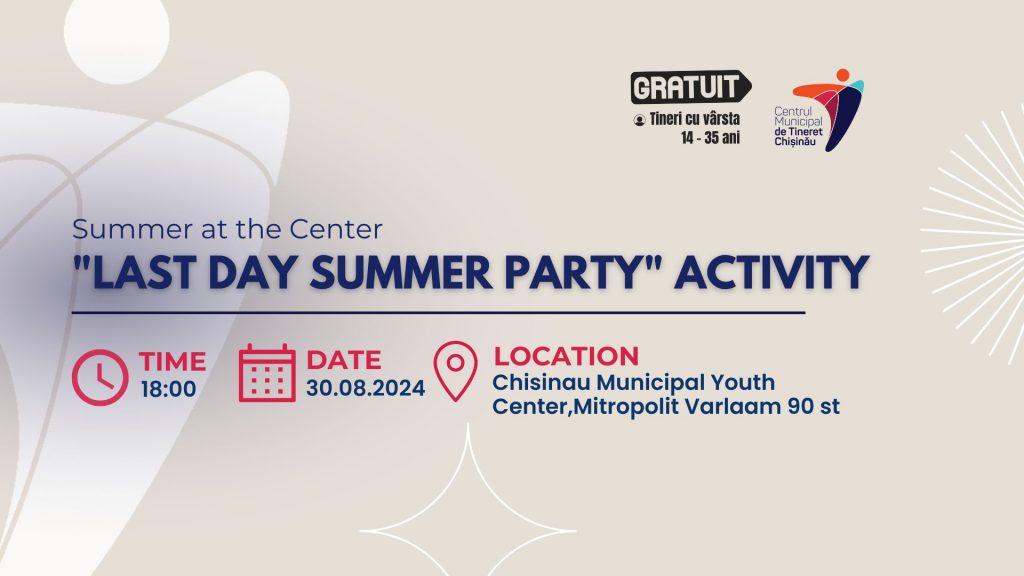 GRATUIT
Tineri cu vârsta 14 - 35 ani

Centrul Municipal de Tineret Chișinău

Summer at the Center
"LAST DAY SUMMER PARTY" ACTIVITY

TIME
18:00

DATE
30.08.2024

LOCATION
Chisinau Municipal Youth Center,Mitropolit Varlaam 90 st